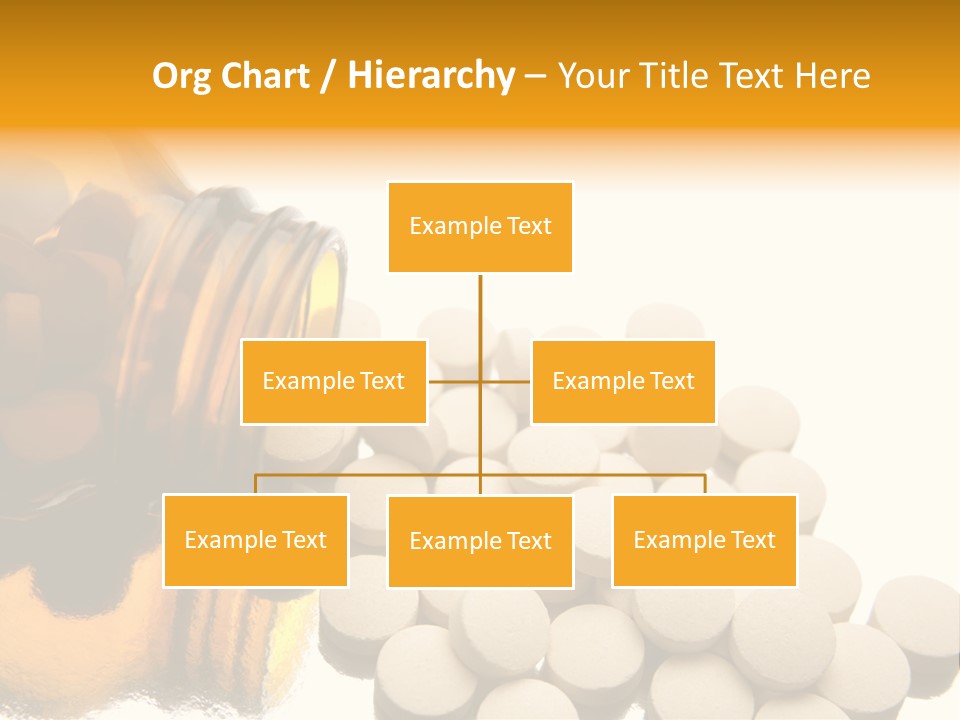 Org Chart / Hierarchy – Your Title Text Here

Example Text

Example Text

Example Text

Example Text

Example Text

Example Text